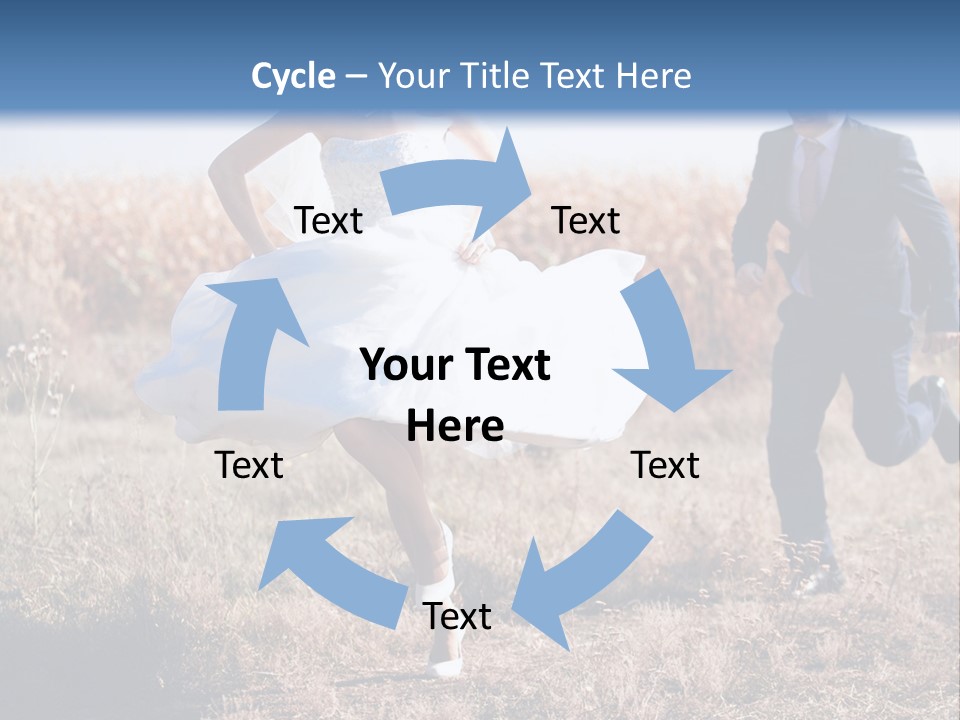 Cycle – Your Title Text Here

Text

Text

Your Text Here

Text

Text

Text